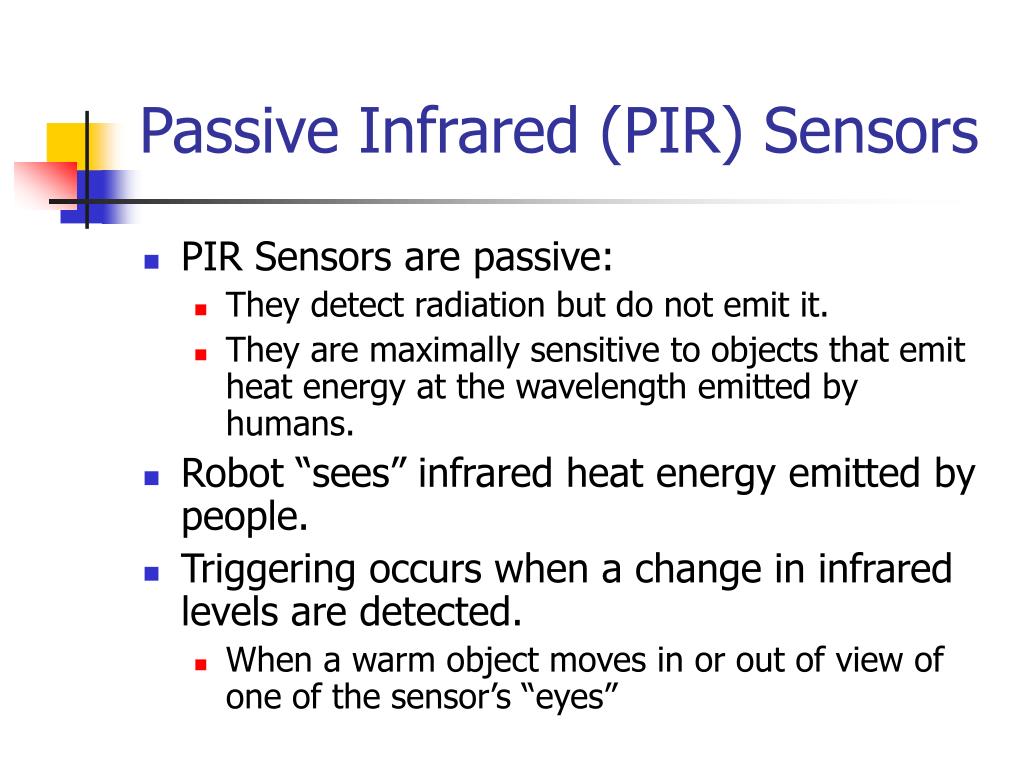 Passive Infrared (PIR) Sensors

- PIR Sensors are passive:
  - They detect radiation but do not emit it.
  - They are maximally sensitive to objects that emit heat energy at the wavelength emitted by humans.
- Robot “sees” infrared heat energy emitted by people.
- Triggering occurs when a change in infrared levels are detected.
  - When a warm object moves in or out of view of one of the sensor’s “eyes”